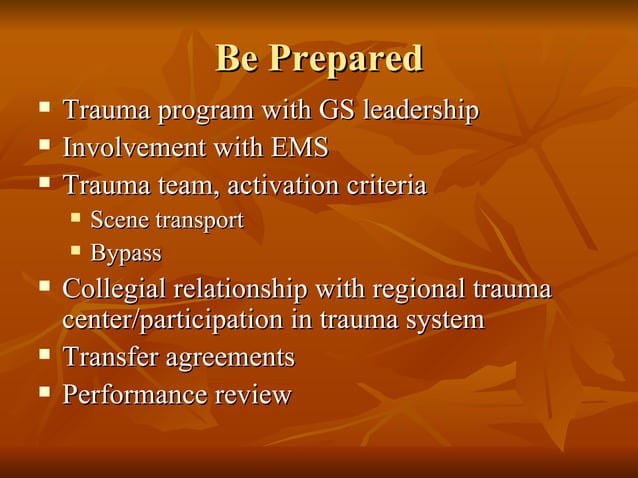 Be Prepared

- Trauma program with GS leadership
- Involvement with EMS
- Trauma team, activation criteria
  - Scene transport
  - Bypass
- Collegial relationship with regional trauma center/participation in trauma system
- Transfer agreements
- Performance review